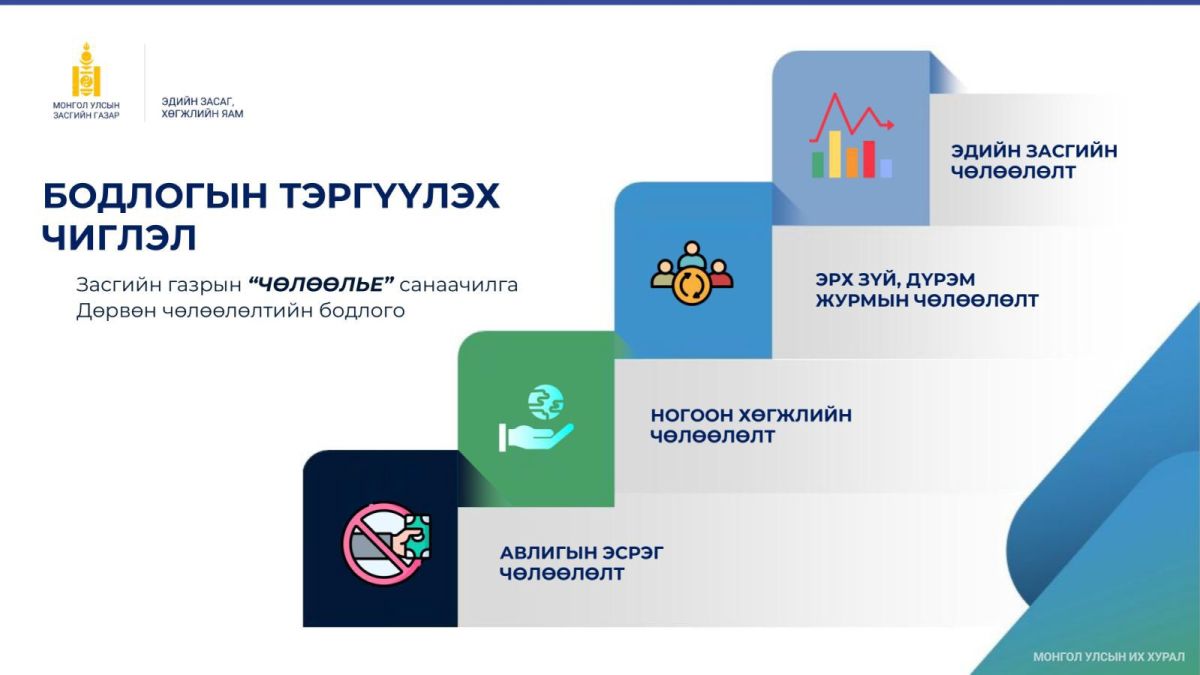 МОНГОЛ УЛСЫН
ЗАСГИЙН ГАЗАР

ЭДИЙН ЗАСАГ,
ХӨГЖЛИЙН ЯАМ

БОДЛОГЫН ТЭРГҮҮЛЭХ ЧИГЛЭЛ

Засгийн газрын "ЧӨЛӨӨЛЬЕ" санаачилга
Дөрвөн чөлөөлөлтийн бодлого

ЭДИЙН ЗАСГИЙН ЧӨЛӨӨЛӨЛТ

ЭРХ ЗҮЙ, ДҮРЭМ ЖУРМЫН ЧӨЛӨӨЛӨЛТ

НОГООН ХӨГЖЛИЙН ЧӨЛӨӨЛӨЛТ

АВЛИГЫН ЭСРЭГ ЧӨЛӨӨЛӨЛТ

МОНГОЛ УЛСЫН ИХ ХУРАЛ